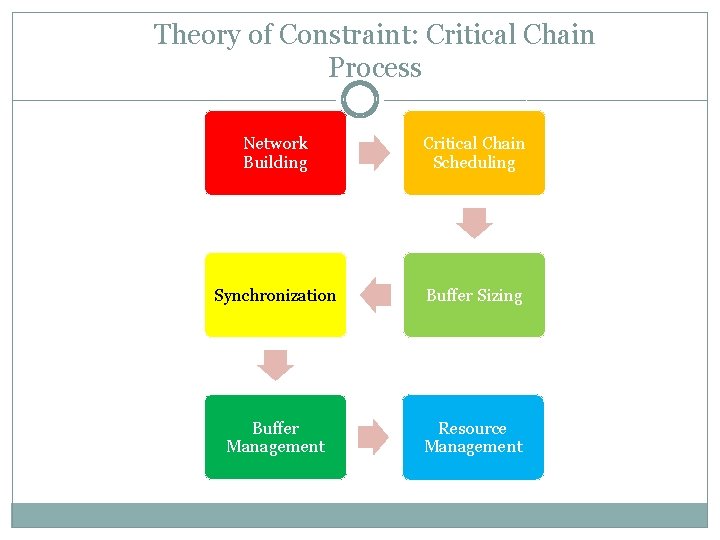 Theory of Constraint: Critical Chain Process

Network Building

Critical Chain Scheduling

Buffer Sizing

Synchronization

Buffer Management

Resource Management